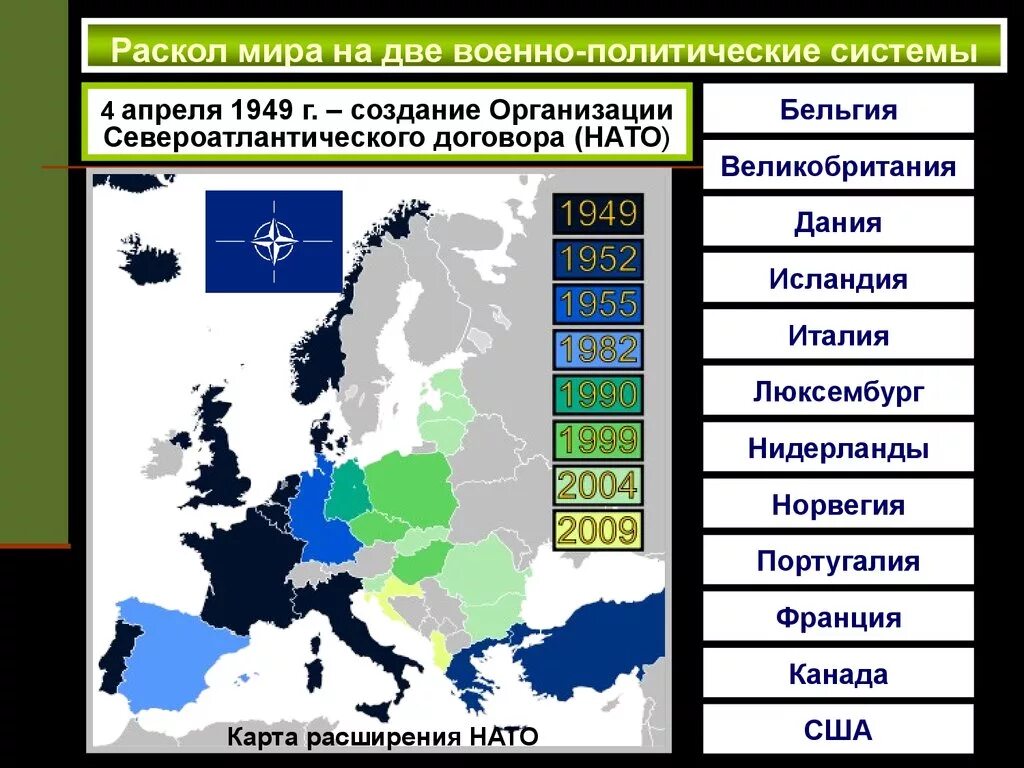 Раскол мира на две военно-политические системы

4 апреля 1949 г. – создание Организации Североатлантического договора (НАТО)

1949
1952
1955
1982
1990
1999
2004
2009

Карта расширения НАТО

Бельгия
Великобритания
Дания
Исландия
Италия
Люксембург
Нидерланды
Норвегия
Португалия
Франция
Канада
США